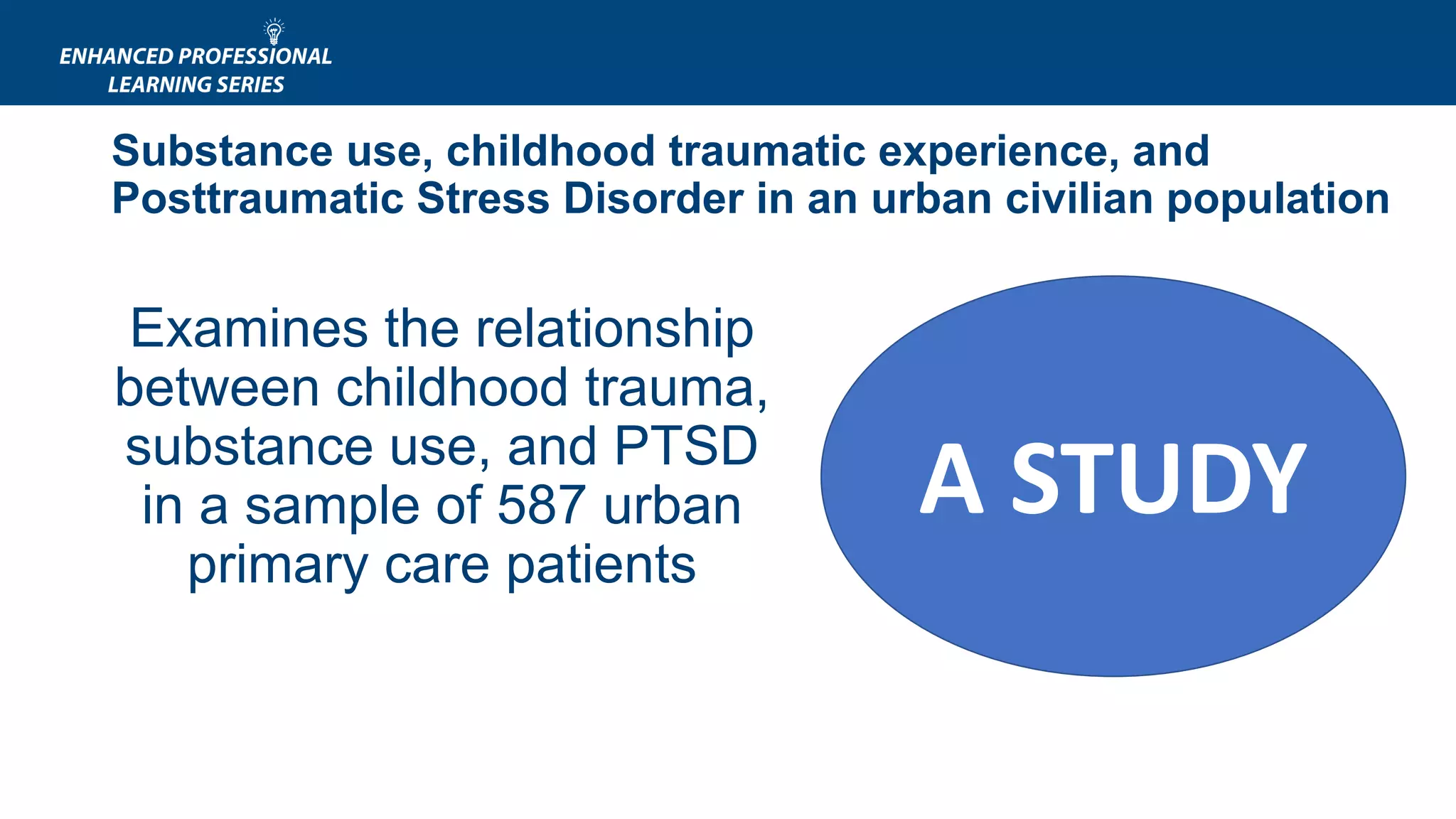 ENHANCED PROFESSIONAL LEARNING SERIES

Substance use, childhood traumatic experience, and Posttraumatic Stress Disorder in an urban civilian population

Examines the relationship between childhood trauma, substance use, and PTSD in a sample of 587 urban primary care patients

A STUDY